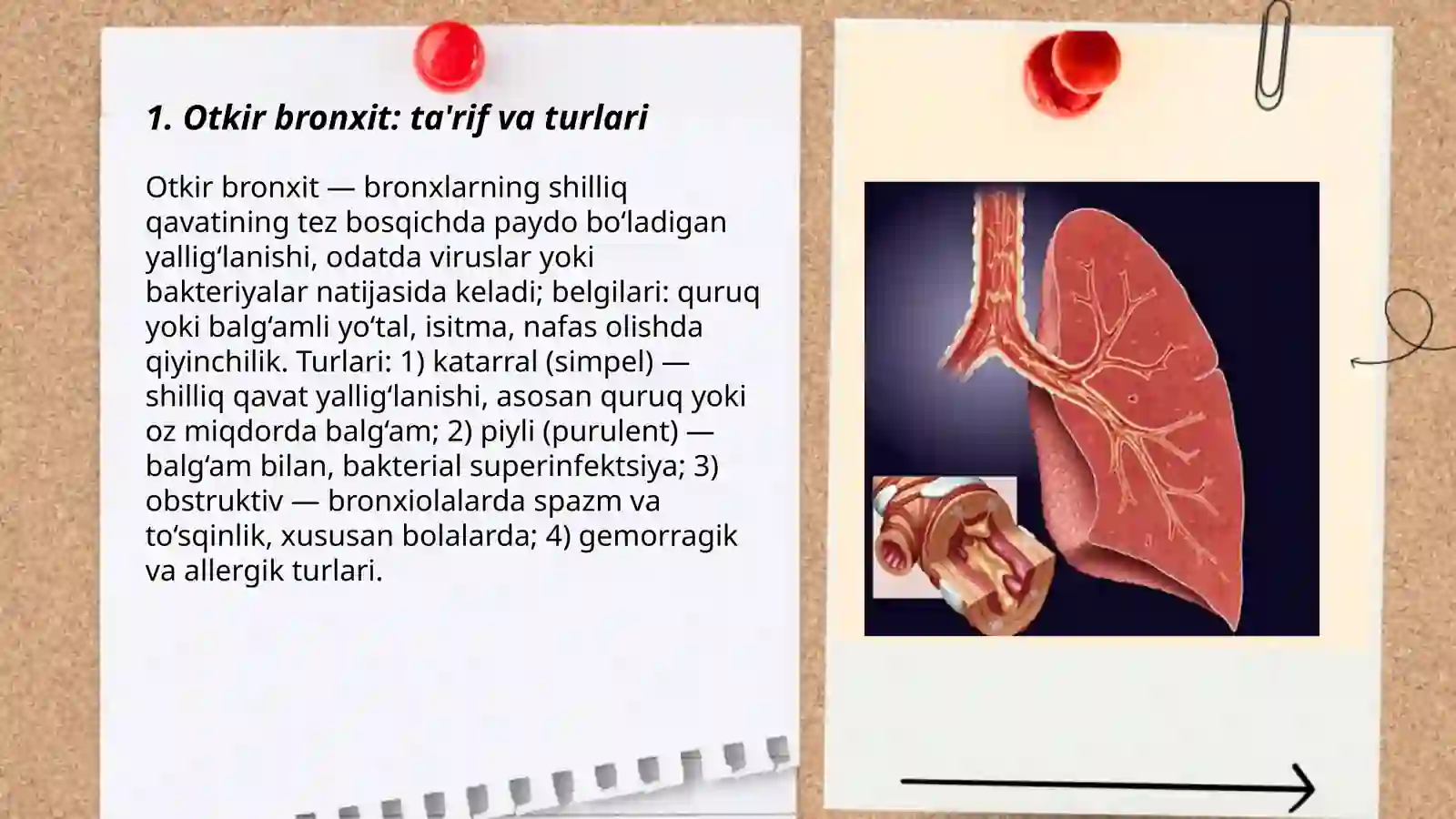 1. Otkir bronxit: ta'rif va turlari

Otkir bronxit — bronxlarning shilliq qavatining tez bosqichda paydo bo‘ladigan yallig‘lanishi, odatda viruslar yoki bakteriyalar natijasida keladi; belgilari: quruq yoki balg‘amli yo‘tal, isitma, nafas olishda qiyinchilik. Turlari: 1) katarral (simpel) — shilliq qavat yallig‘lanishi, asosan quruq yoki oz miqdorda balg‘am; 2) piyli (purulent) — balg‘am bilan, bakterial superinfektsiya; 3) obstruktiv — bronxiolalarda spazm va to‘sqinlik, xususan bolalarda; 4) gemorragik va allergik turlari.